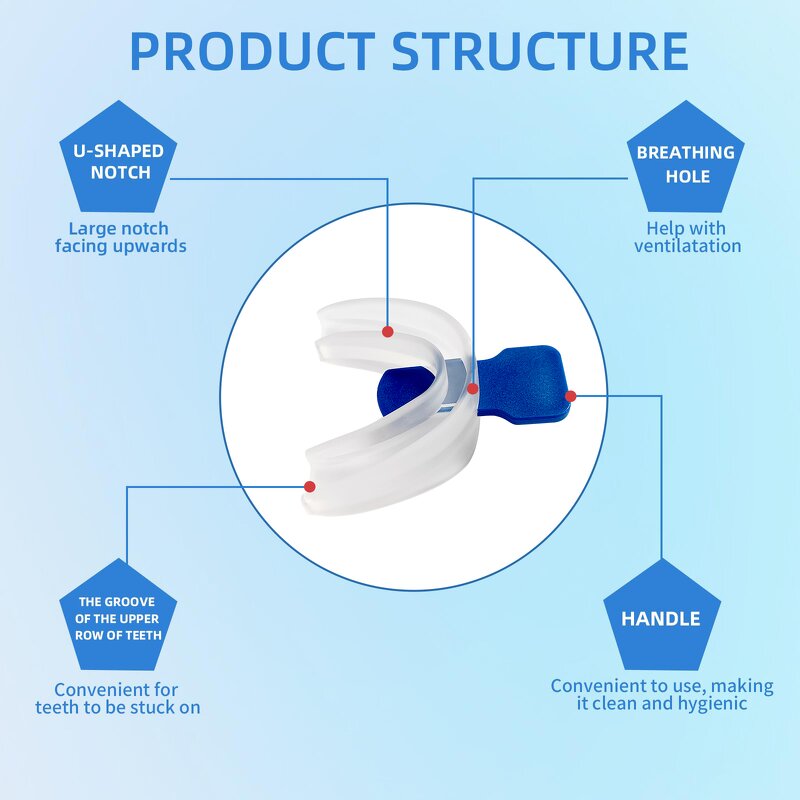 PRODUCT STRUCTURE

U-SHAPED NOTCH

Large notch facing upwards

BREATHING HOLE

Help with ventilatation

THE GROOVE OF THE UPPER ROW OF TEETH

Convenient for teeth to be stuck on

HANDLE

Convenient to use, making it clean and hygienic